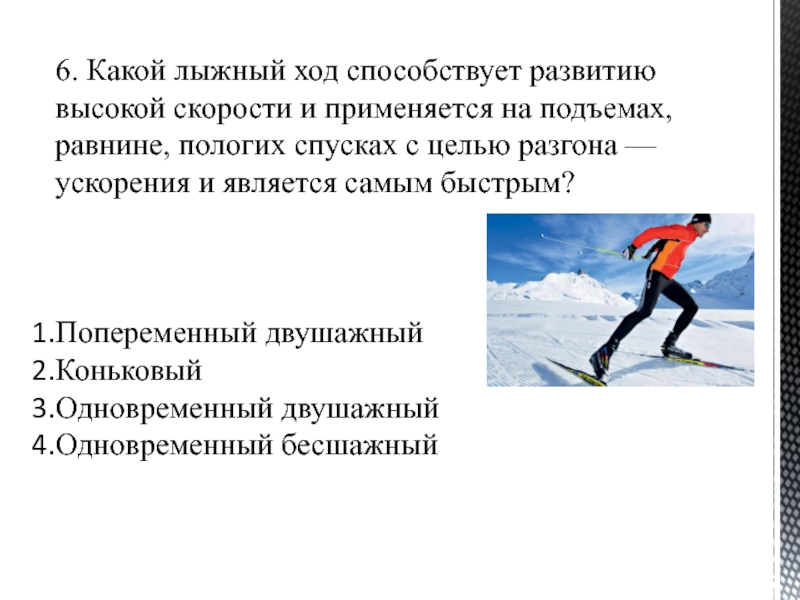 6. Какой лыжный ход способствует развитию высокой скорости и применяется на подъемах, равнине, пологих спусках с целью разгона — ускорения и является самым быстрым?

1.Попеременный двушажный
2.Коньковый
3.Одновременный двушажный
4.Одновременный бесшажный